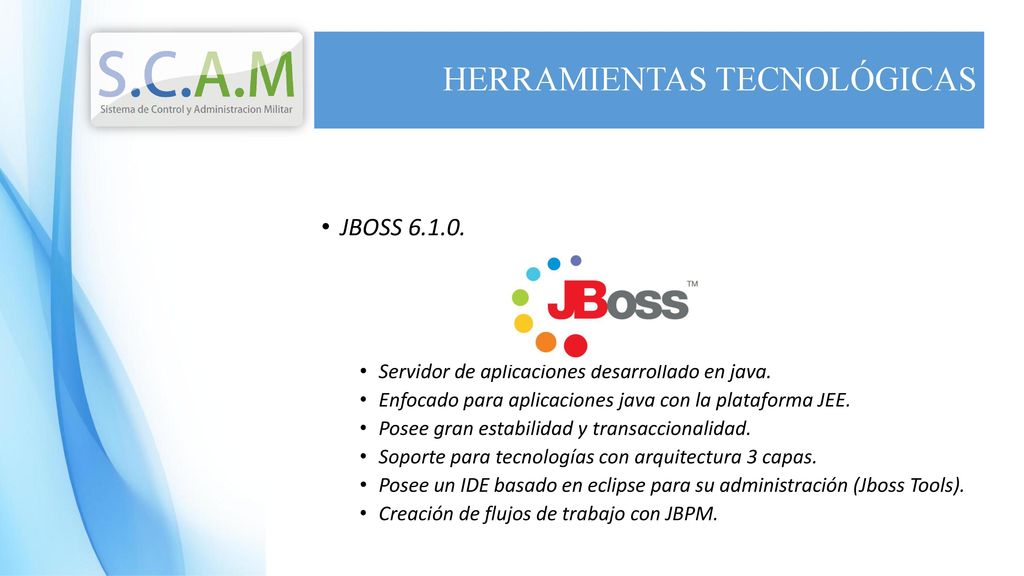 S.C.A.M
Sistema de Control y Administracion Militar

HERRAMIENTAS TECNOLÓGICAS

• JBOSS 6.1.0.

JBoss™

• Servidor de aplicaciones desarrollado en java.
• Enfocado para aplicaciones java con la plataforma JEE.
• Posee gran estabilidad y transaccionalidad.
• Soporte para tecnologías con arquitectura 3 capas.
• Posee un IDE basado en eclipse para su administración (Jboss Tools).
• Creación de flujos de trabajo con JBPM.